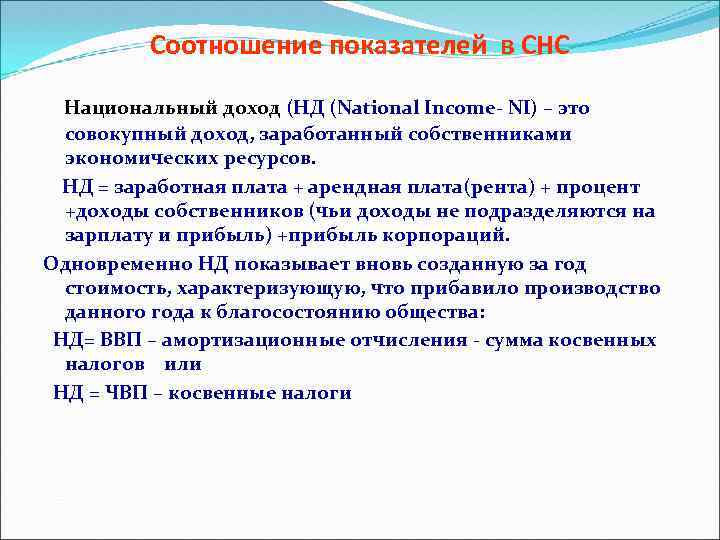 Соотношение показателей в СНС

Национальный доход (НД (National Income- NI) – это совокупный доход, заработанный собственниками экономических ресурсов.

НД = заработная плата + арендная плата(рента) + процент +доходы собственников (чьи доходы не подразделяются на зарплату и прибыль) +прибыль корпораций.

Одновременно НД показывает вновь созданную за год стоимость, характеризующую, что прибавило производство данного года к благосостоянию общества:

НД= ВВП – амортизационные отчисления - сумма косвенных налогов или

НД = ЧВП – косвенные налоги